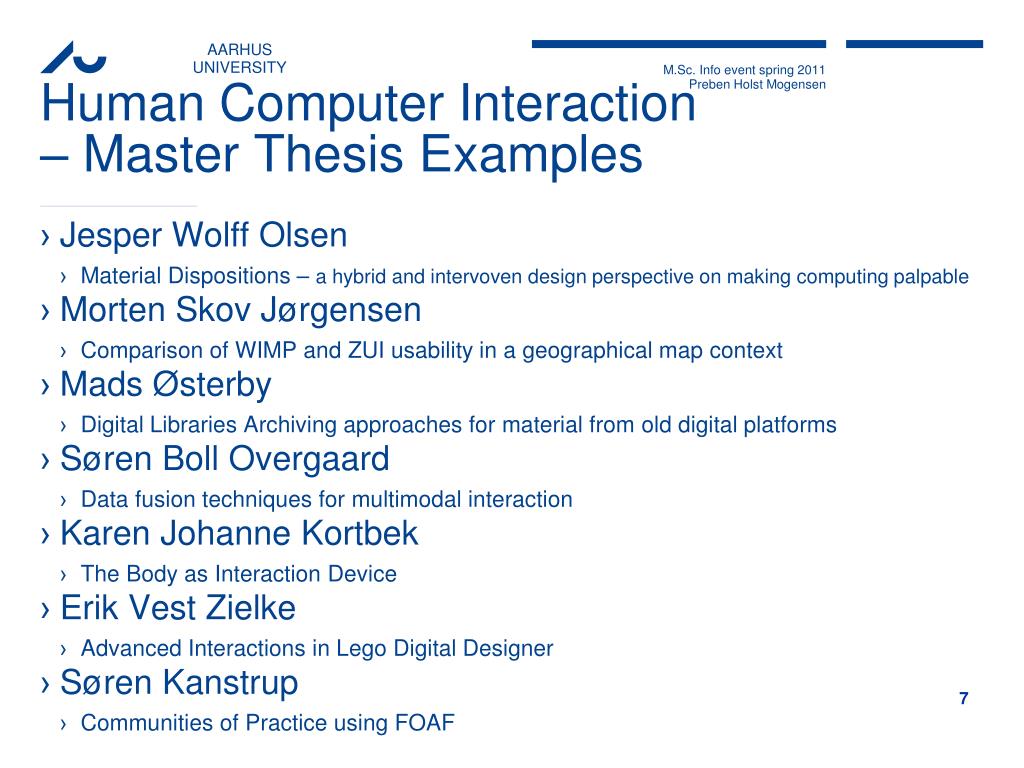 AARHUS UNIVERSITY

M.Sc. Info event spring 2011
Preben Holst Mogensen

Human Computer Interaction – Master Thesis Examples

› Jesper Wolff Olsen
› Material Dispositions – a hybrid and intervoven design perspective on making computing palpable
› Morten Skov Jørgensen
› Comparison of WIMP and ZUI usability in a geographical map context
› Mads Østerby
› Digital Libraries Archiving approaches for material from old digital platforms
› Søren Boll Overgaard
› Data fusion techniques for multimodal interaction
› Karen Johanne Kortbek
› The Body as Interaction Device
› Erik Vest Zielke
› Advanced Interactions in Lego Digital Designer
› Søren Kanstrup
› Communities of Practice using FOAF

7